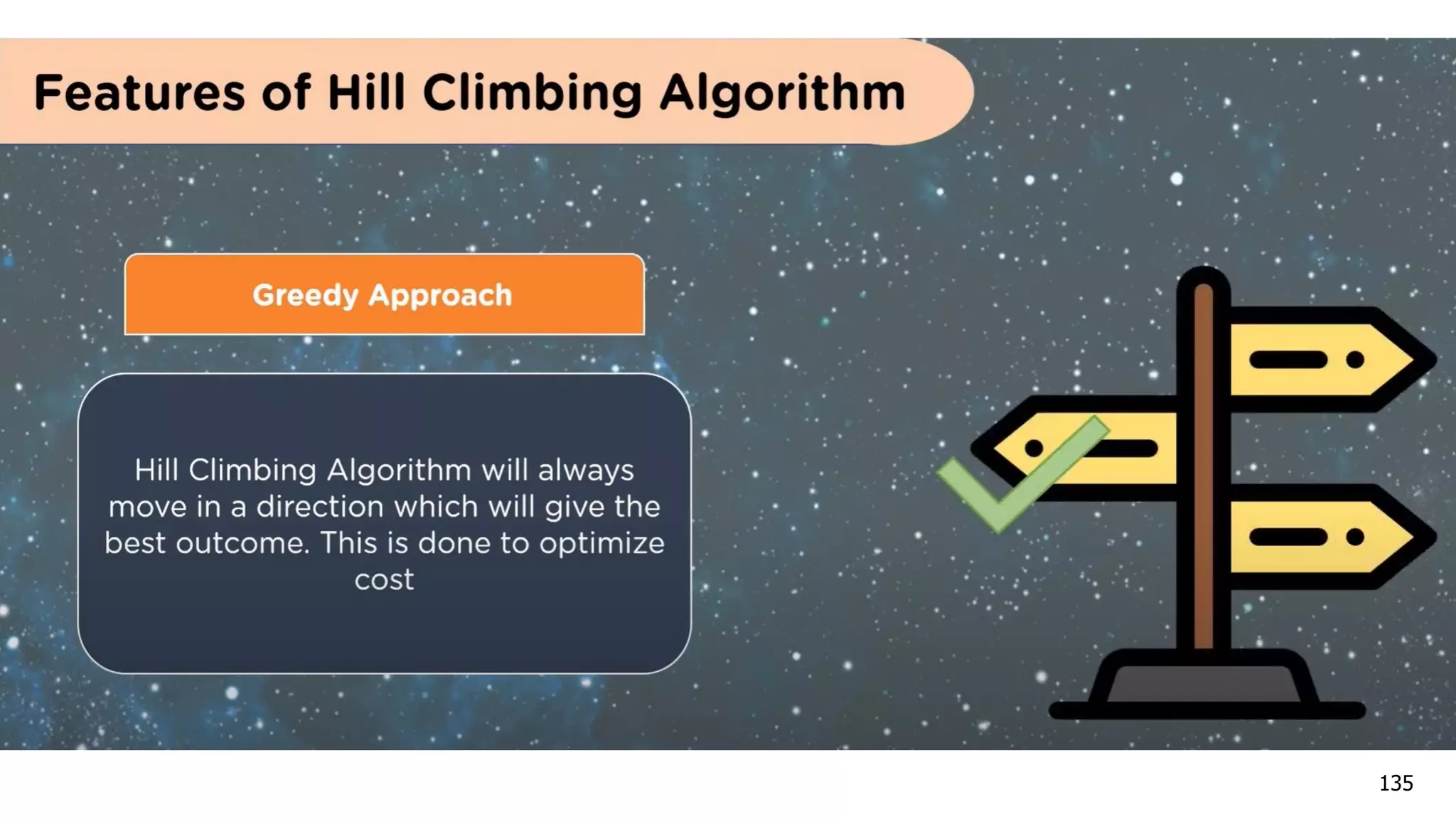 Features of Hill Climbing Algorithm

Greedy Approach

Hill Climbing Algorithm will always move in a direction which will give the best outcome. This is done to optimize cost

135